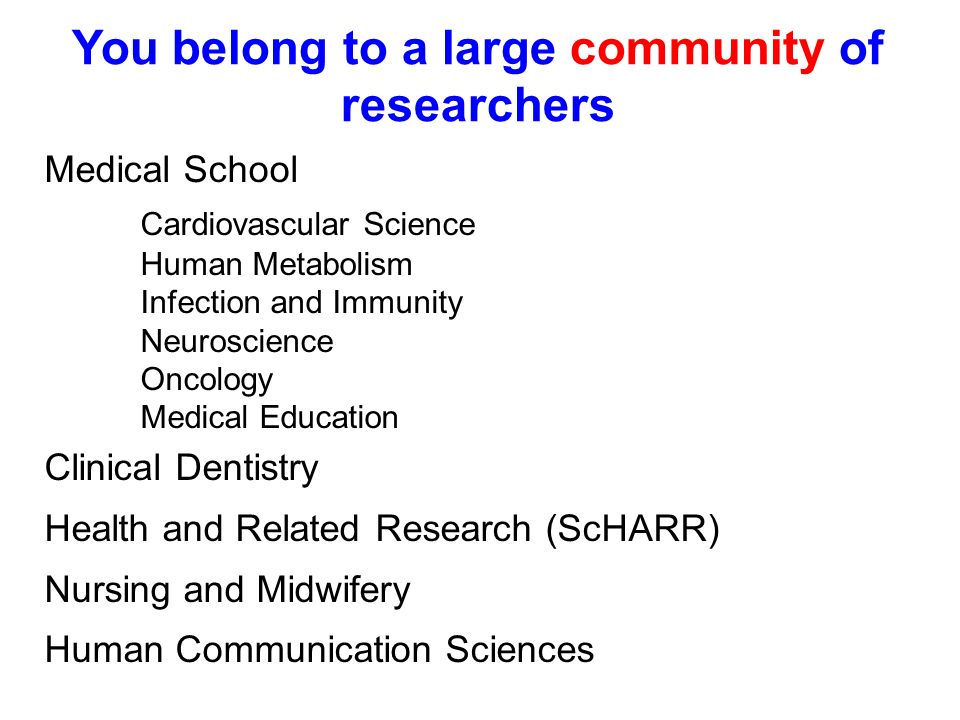 You belong to a large community of researchers

Medical School

Cardiovascular Science
Human Metabolism
Infection and Immunity
Neuroscience
Oncology
Medical Education

Clinical Dentistry

Health and Related Research (ScHARR)

Nursing and Midwifery

Human Communication Sciences